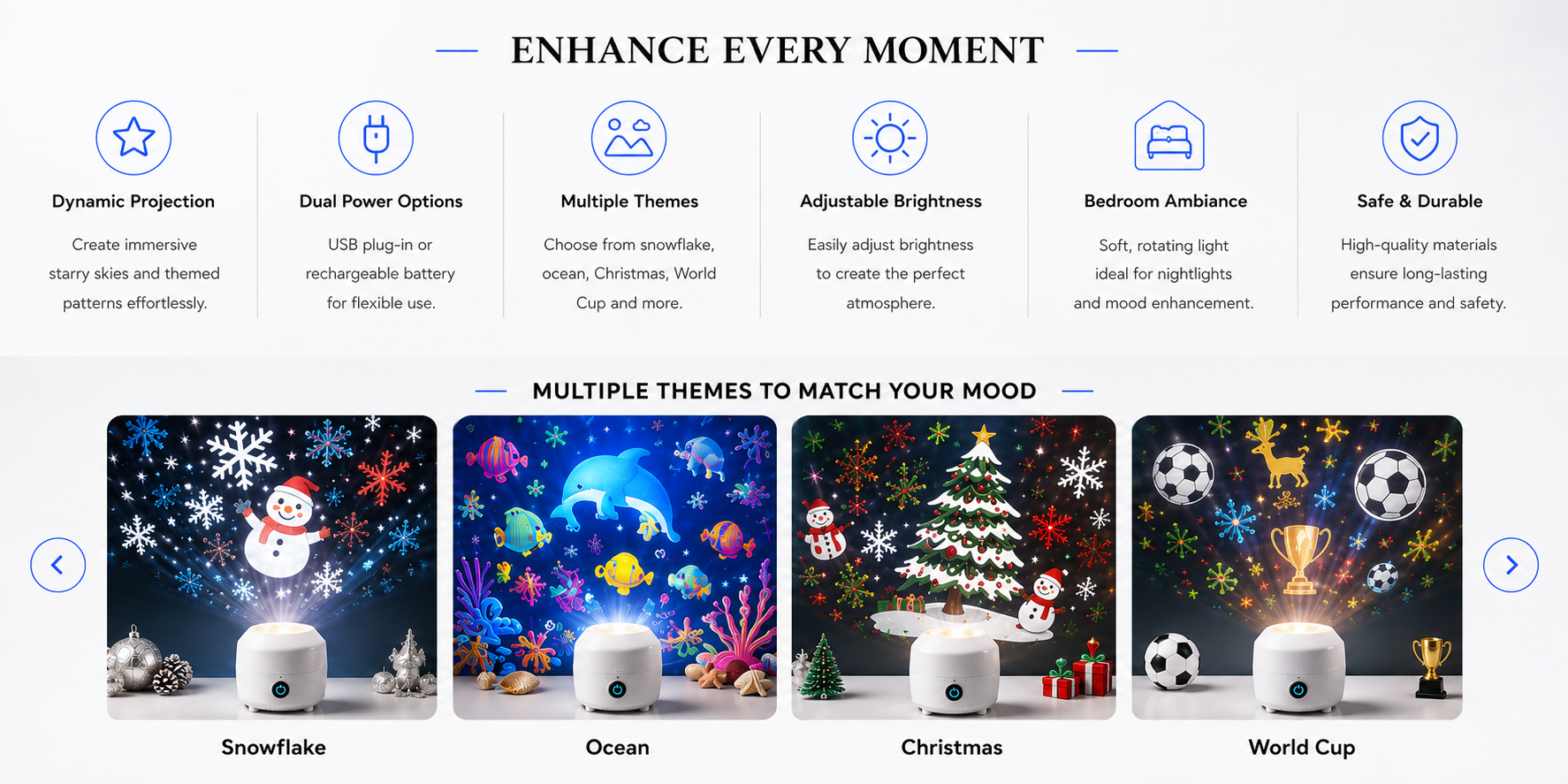 ENHANCE EVERY MOMENT

Dynamic Projection

Create immersive starry skies and themed patterns effortlessly.

Dual Power Options

USB plug-in or rechargeable battery for flexible use.

Multiple Themes

Choose from snowflake, ocean, Christmas, World Cup and more.

Adjustable Brightness

Easily adjust brightness to create the perfect atmosphere.

Bedroom Ambiance

Soft, rotating light ideal for nightlights and mood enhancement.

Safe & Durable

High-quality materials ensure long-lasting performance and safety.

MULTIPLE THEMES TO MATCH YOUR MOOD

Snowflake

Ocean

Christmas

World Cup